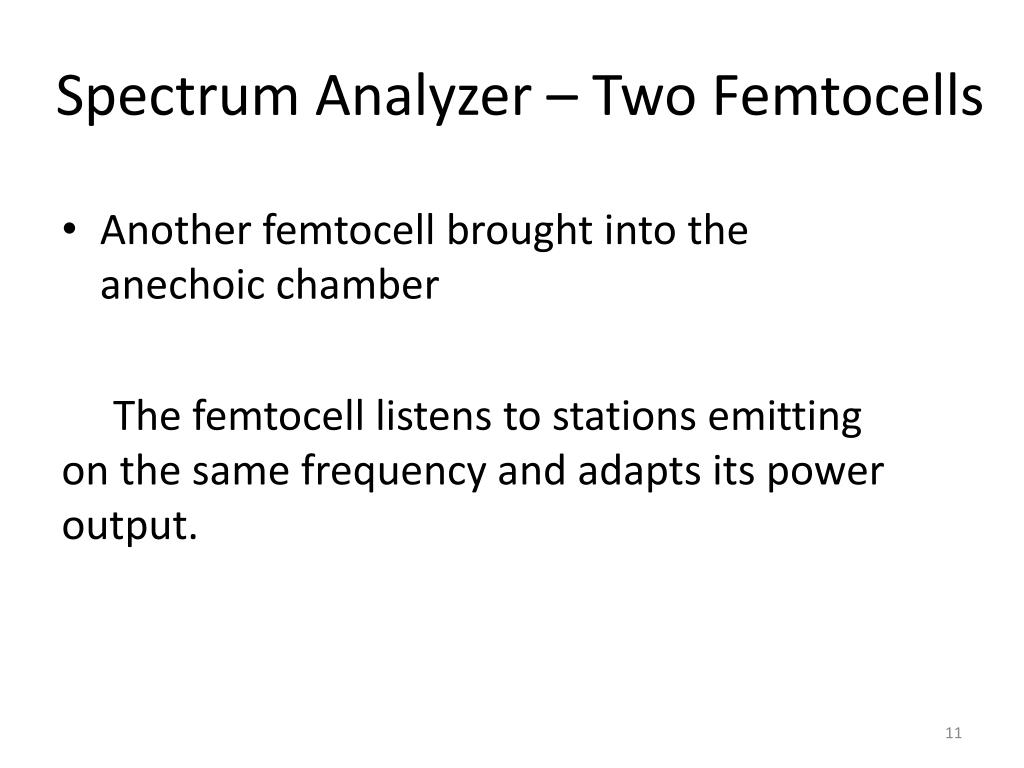 Spectrum Analyzer – Two Femtocells

• Another femtocell brought into the anechoic chamber

The femtocell listens to stations emitting on the same frequency and adapts its power output.

11